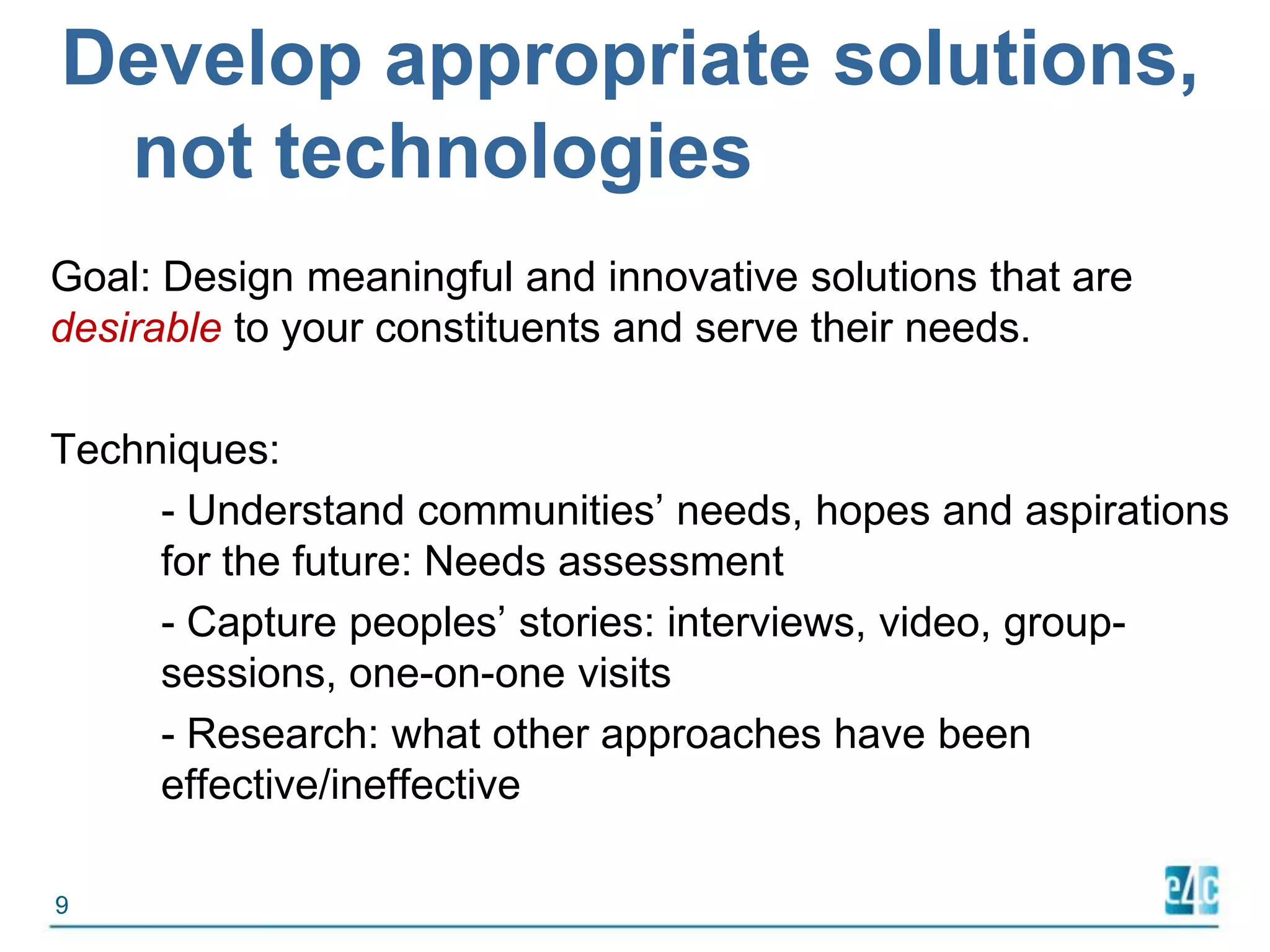 Develop appropriate solutions, not technologies

Goal: Design meaningful and innovative solutions that are desirable to your constituents and serve their needs.

Techniques:

- Understand communities' needs, hopes and aspirations for the future: Needs assessment

- Capture peoples' stories: interviews, video, group-sessions, one-on-one visits

- Research: what other approaches have been effective/ineffective

9

e4c